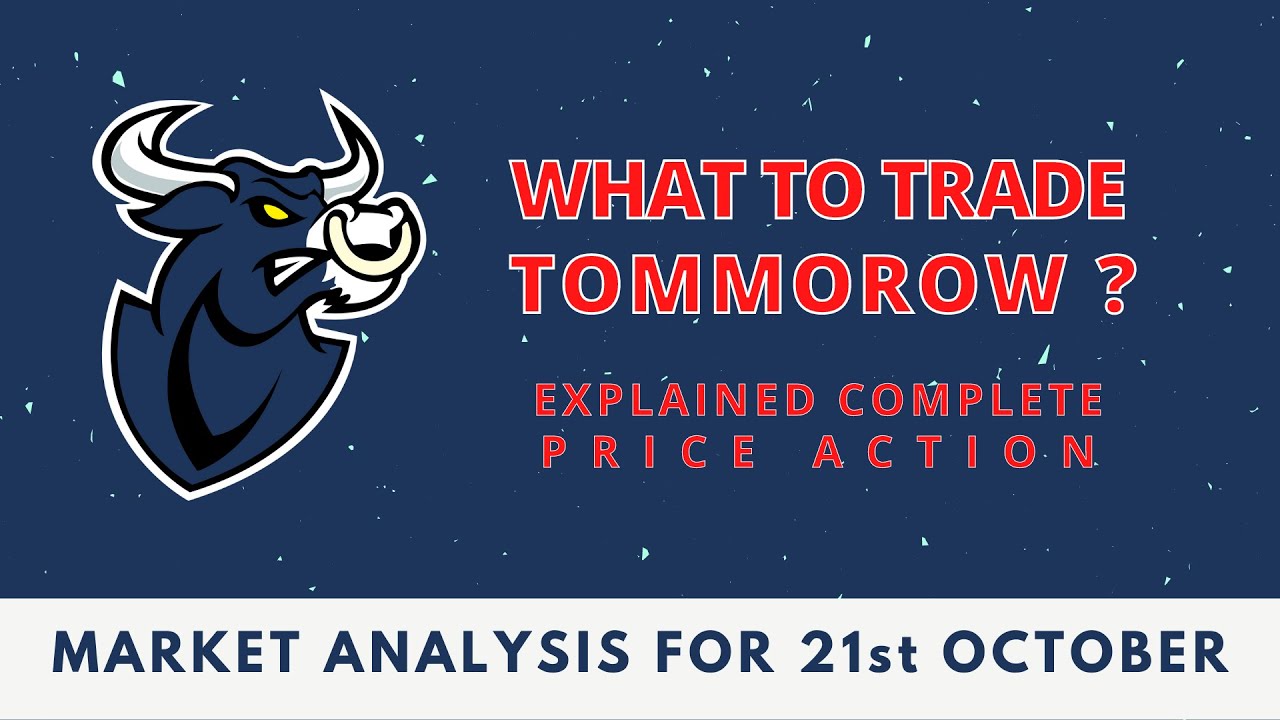 WHAT TO TRADE
TOMMOROW ?

EXPLAINED COMPLETE
PRICE ACTION

MARKET ANALYSIS FOR 21st OCTOBER